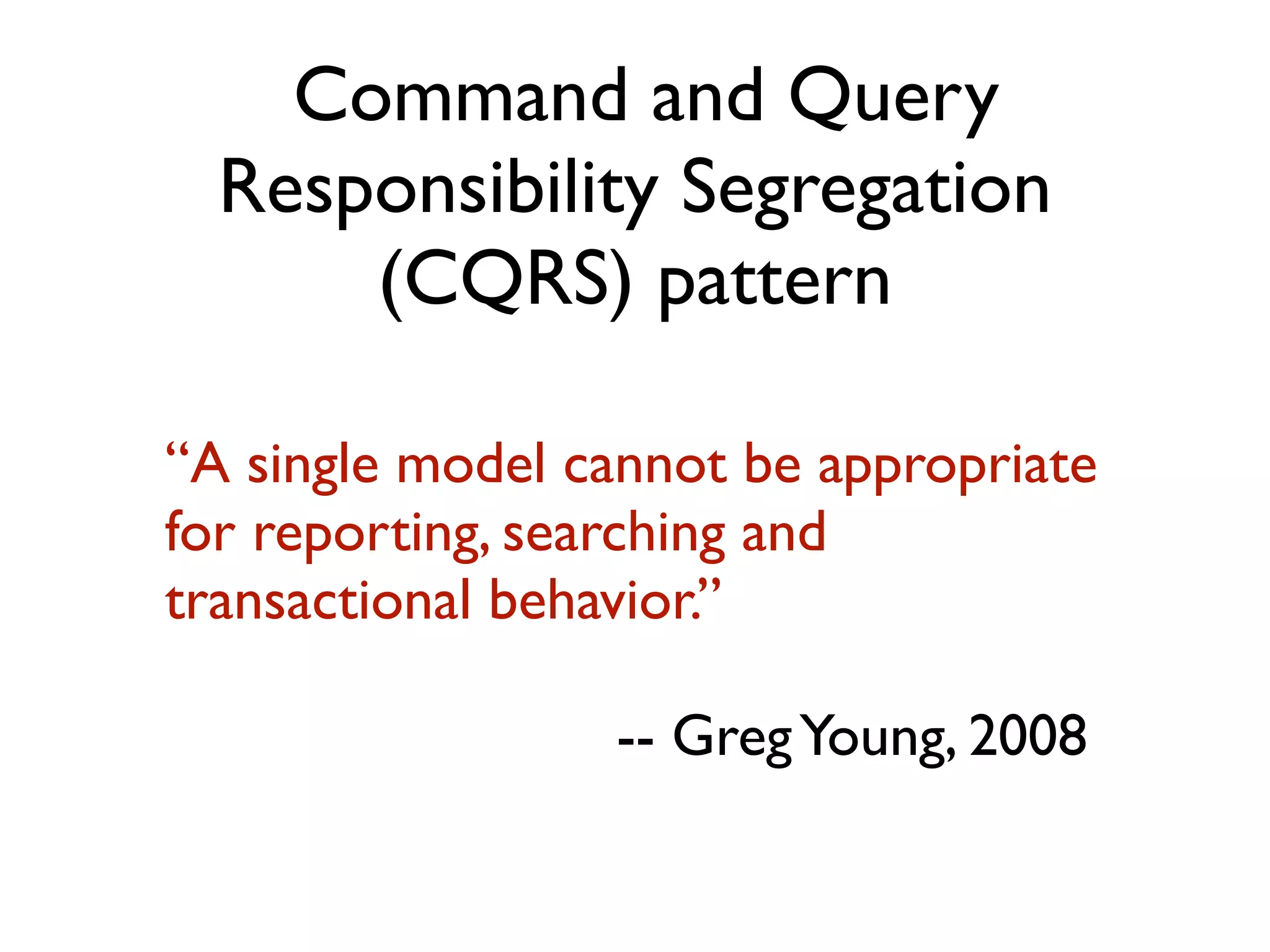 Command and Query Responsibility Segregation (CQRS) pattern

“A single model cannot be appropriate for reporting, searching and transactional behavior.”

-- Greg Young, 2008